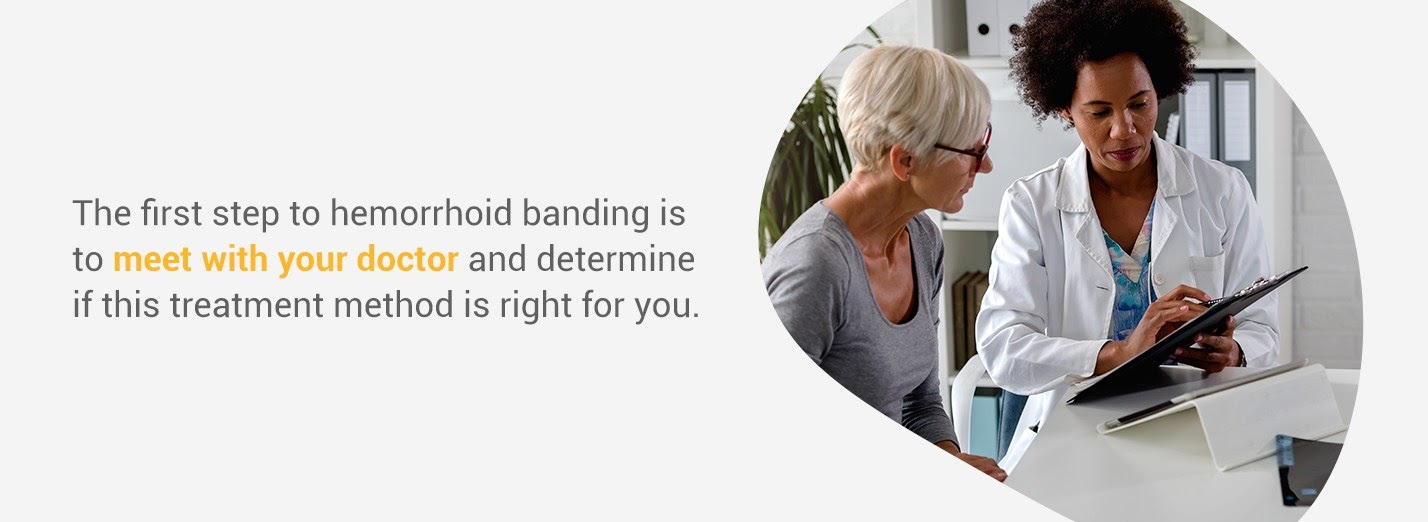 The first step to hemorrhoid banding is to meet with your doctor and determine if this treatment method is right for you.